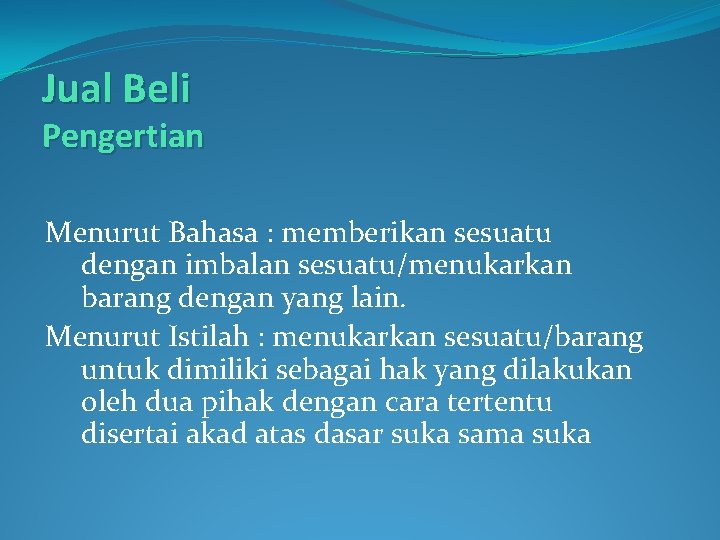 Jual Beli
Pengertian

Menurut Bahasa : memberikan sesuatu dengan imbalan sesuatu/menukarkan barang dengan yang lain.

Menurut Istilah : menukarkan sesuatu/barang untuk dimiliki sebagai hak yang dilakukan oleh dua pihak dengan cara tertentu disertai akad atas dasar suka sama suka